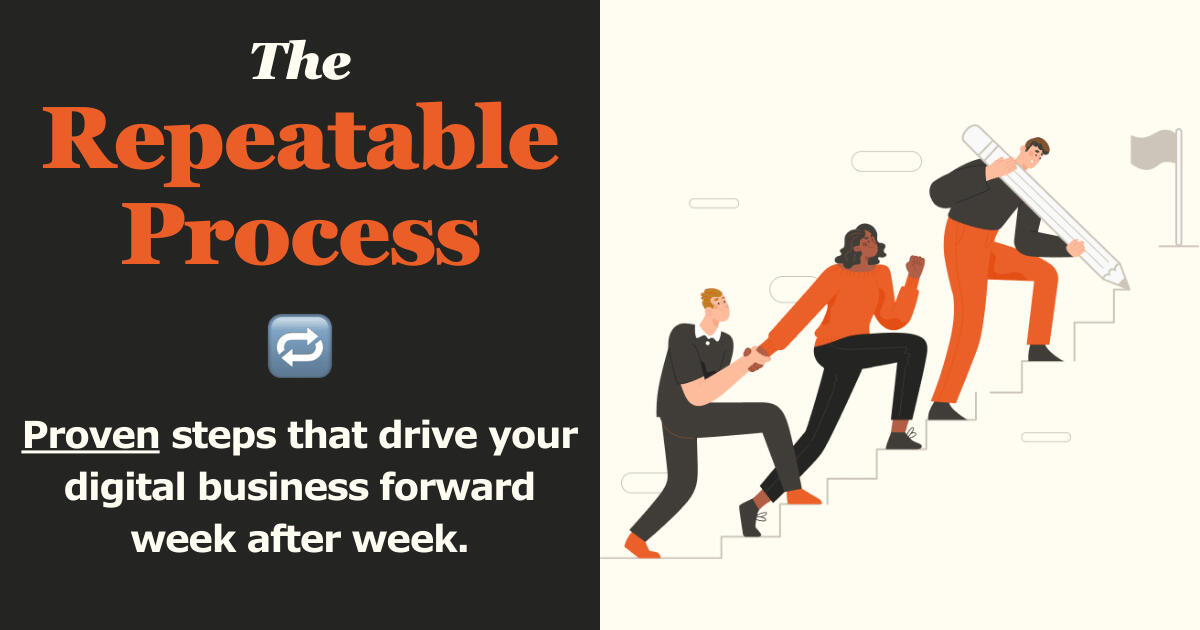 The
Repeatable Process

🔁

Proven steps that drive your digital business forward week after week.